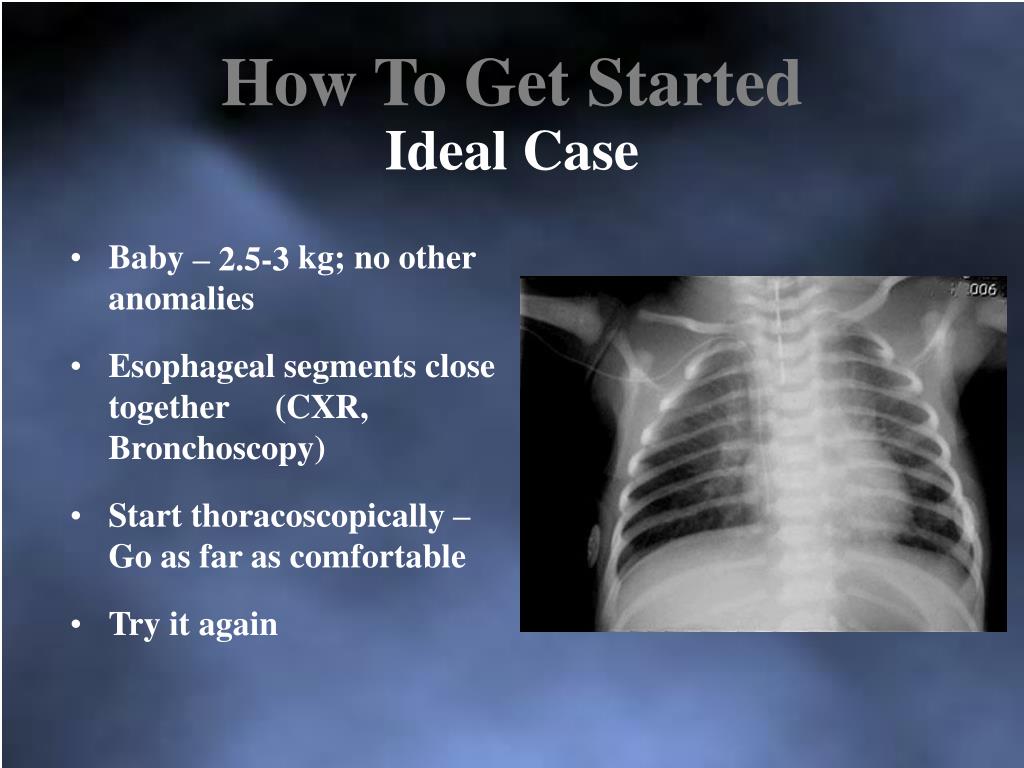 How To Get Started
Ideal Case

• Baby – 2.5-3 kg; no other anomalies

• Esophageal segments close together (CXR, Bronchoscopy)

• Start thoracoscopically – Go as far as comfortable

• Try it again

006